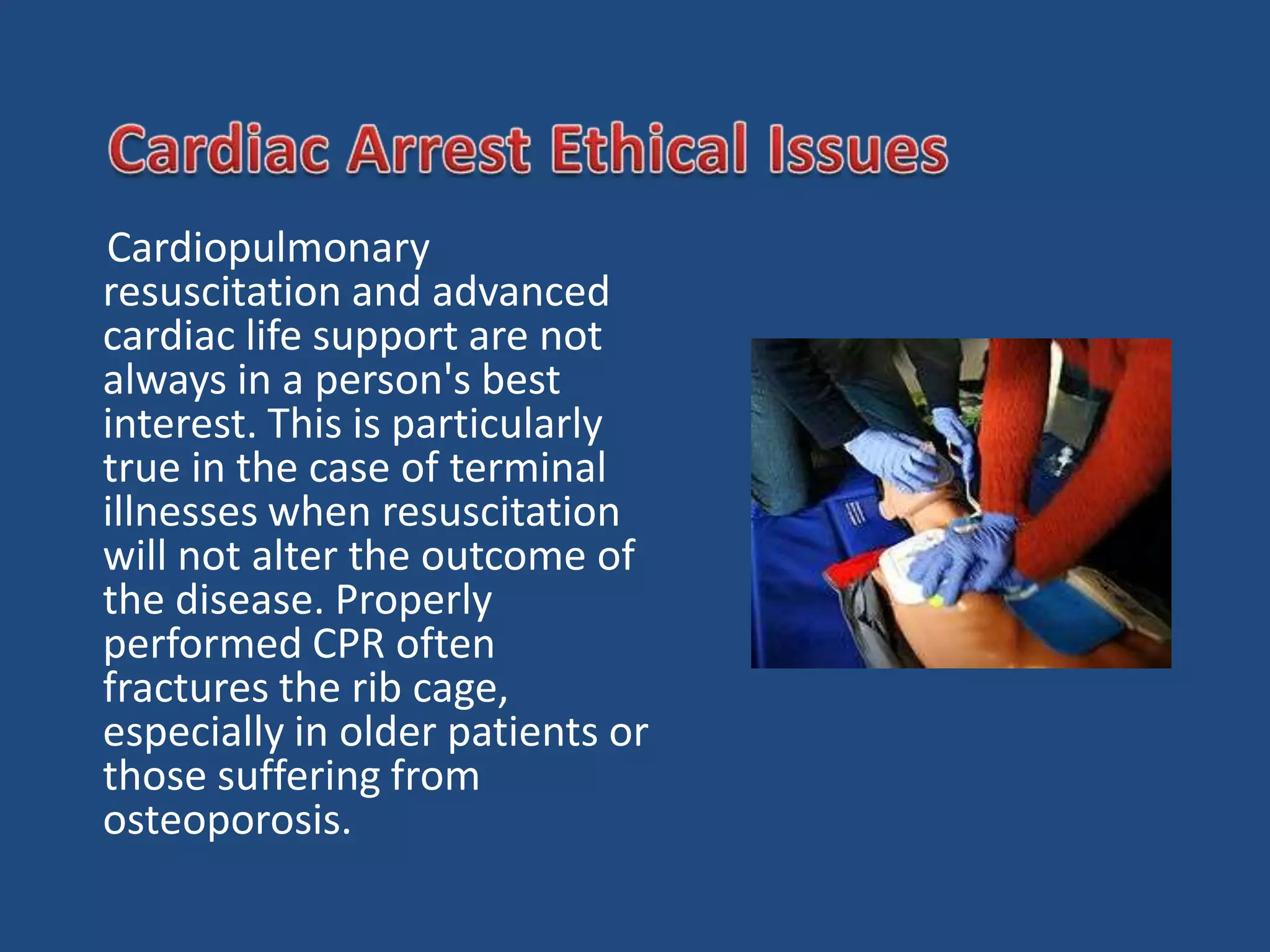 Cardiac Arrest Ethical Issues

Cardiopulmonary resuscitation and advanced cardiac life support are not always in a person's best interest. This is particularly true in the case of terminal illnesses when resuscitation will not alter the outcome of the disease. Properly performed CPR often fractures the rib cage, especially in older patients or those suffering from osteoporosis.